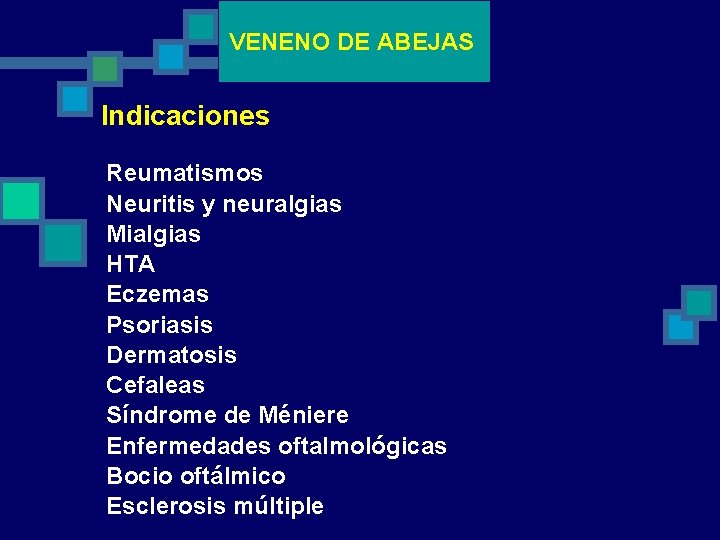 VENENO DE ABEJAS

Indicaciones

Reumatismos
Neuritis y neuralgias
Mialgias
HTA
Eczemas
Psoriasis
Dermatosis
Cefaleas
Síndrome de Méniere
Enfermedades oftalmológicas
Bocio oftálmico
Esclerosis múltiple